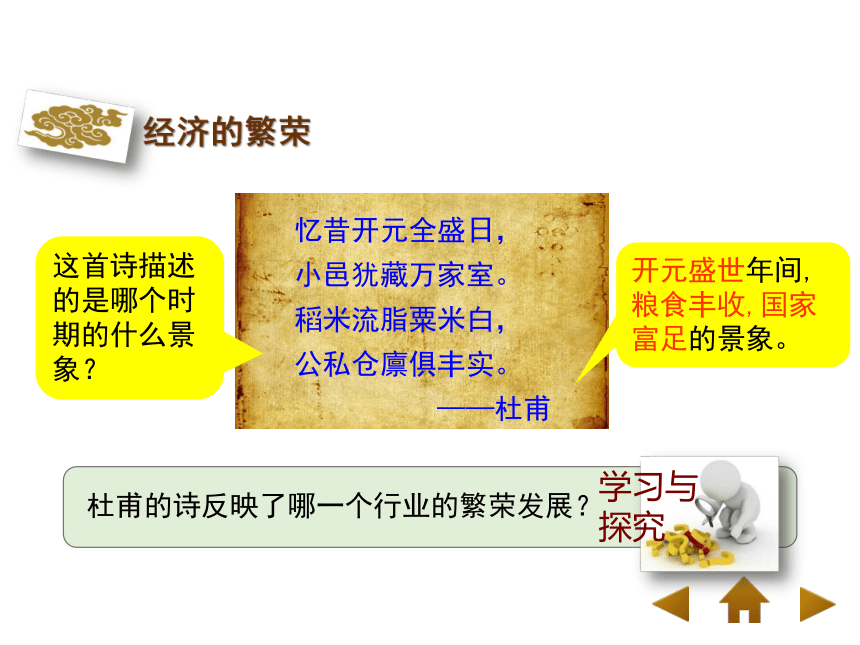 经济的繁荣

这首诗描述的是哪个时期的什么景象？

忆昔开元全盛日，
小邑犹藏万家室。
稻米流脂粟米白，
公私仓廪俱丰实。
——杜甫

开元盛世年间，粮食丰收，国家富足的景象。

杜甫的诗反映了哪一个行业的繁荣发展？

学习与探究